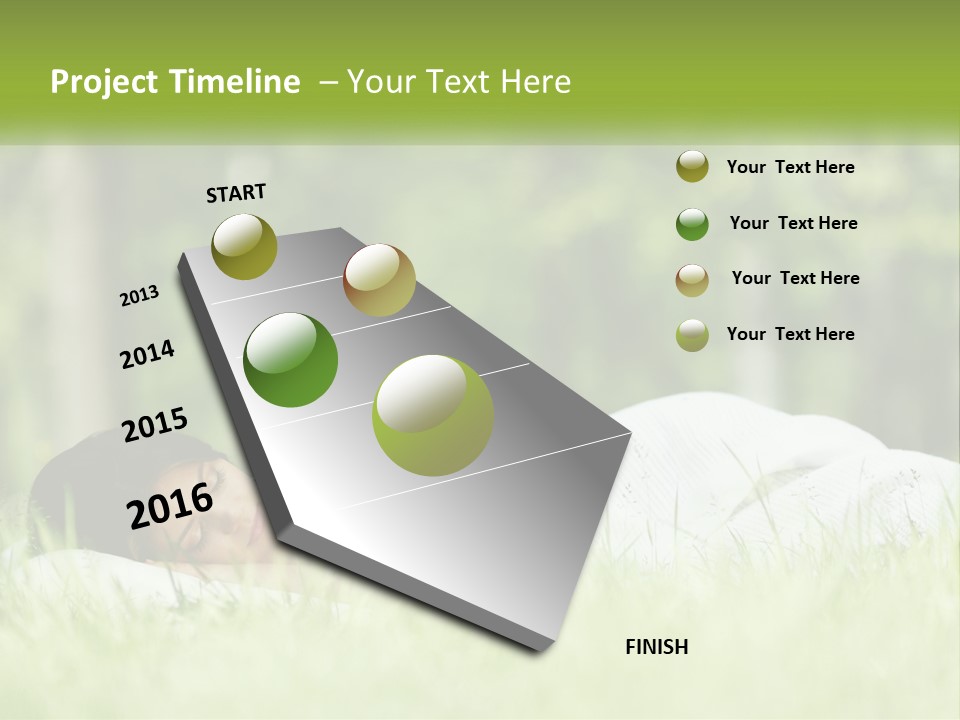 Project Timeline – Your Text Here

START

2013

2014

2015

2016

FINISH

Your Text Here

Your Text Here

Your Text Here

Your Text Here